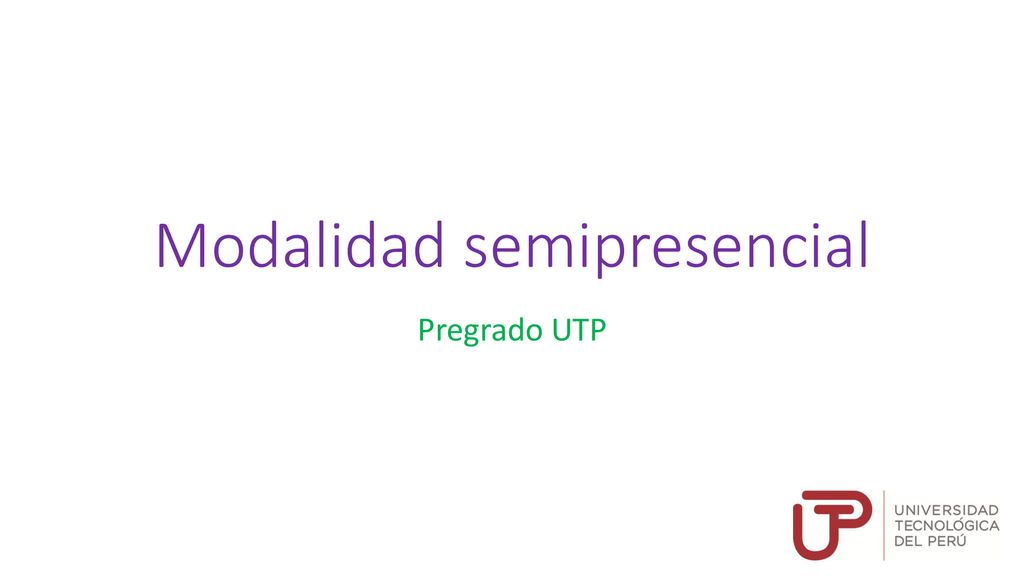 Modalidad semipresencial

Pregrado UTP

UTP

UNIVERSIDAD TECNOLÓGICA DEL PERÚ